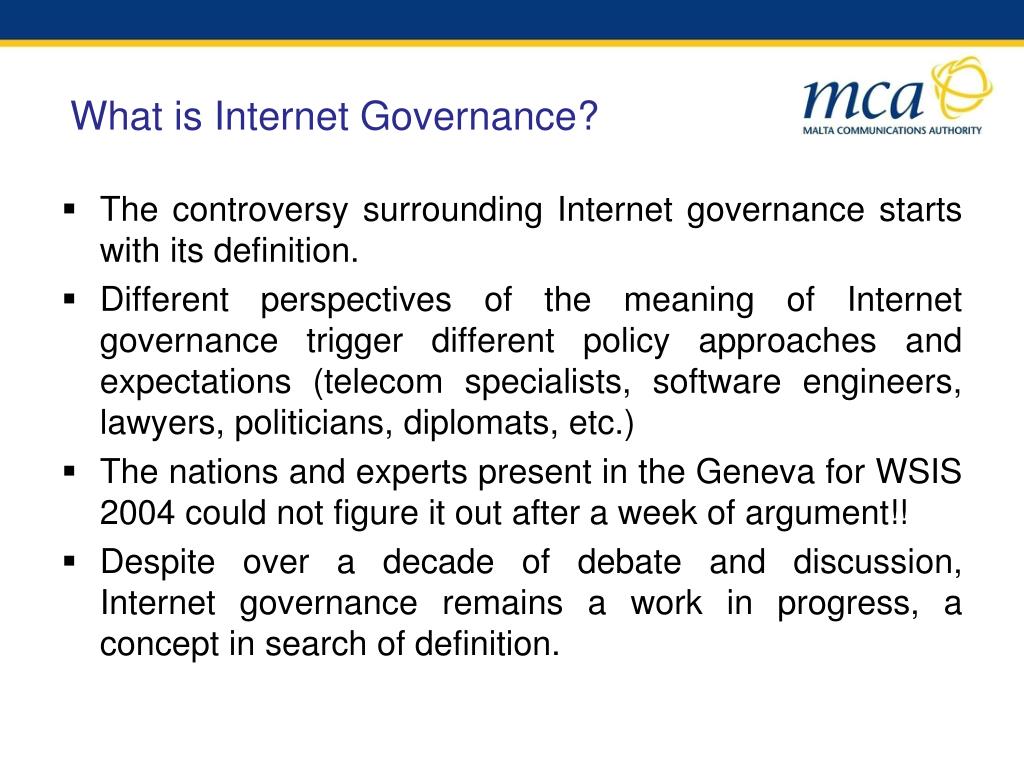 What is Internet Governance?

mca
MALTA COMMUNICATIONS AUTHORITY

▪ The controversy surrounding Internet governance starts with its definition.

▪ Different perspectives of the meaning of Internet governance trigger different policy approaches and expectations (telecom specialists, software engineers, lawyers, politicians, diplomats, etc.)

▪ The nations and experts present in the Geneva for WSIS 2004 could not figure it out after a week of argument!!

▪ Despite over a decade of debate and discussion, Internet governance remains a work in progress, a concept in search of definition.